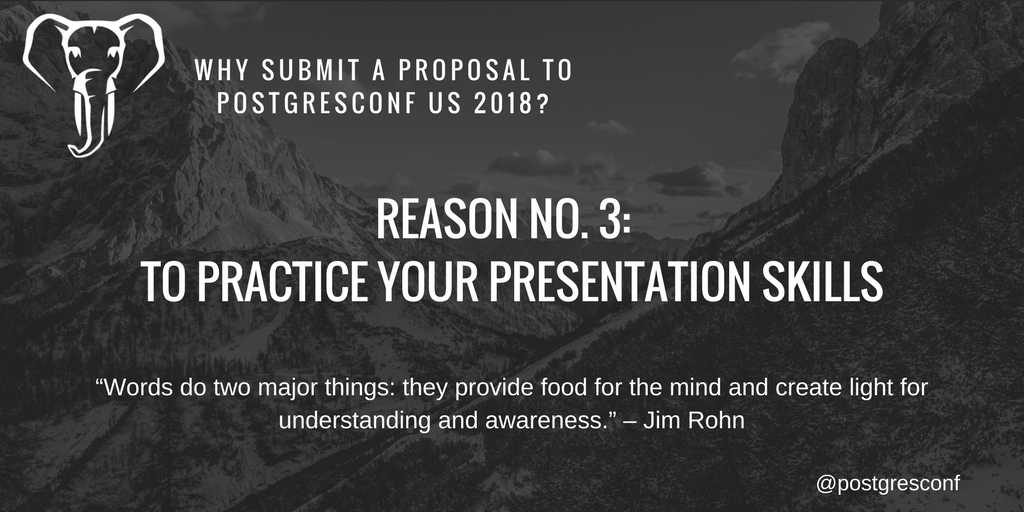 WHY SUBMIT A PROPOSAL TO POSTGRESCONF US 2018?

REASON NO. 3:
TO PRACTICE YOUR PRESENTATION SKILLS

“Words do two major things: they provide food for the mind and create light for understanding and awareness.” – Jim Rohn

@postgresconf